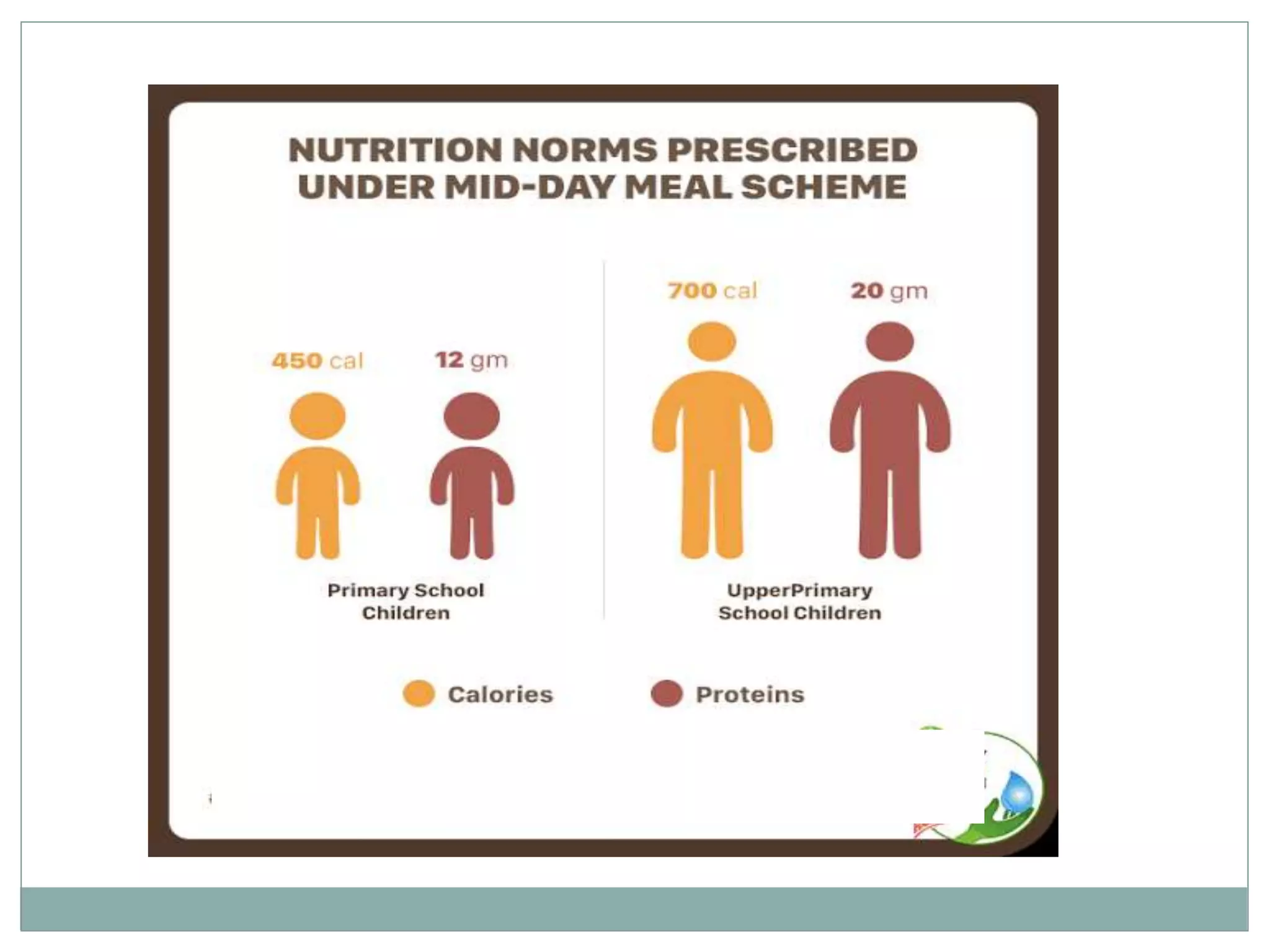 NUTRITION NORMS PRESCRIBED UNDER MID-DAY MEAL SCHEME

450 cal 12 gm

Primary School Children

700 cal 20 gm

UpperPrimary School Children

Calories Proteins